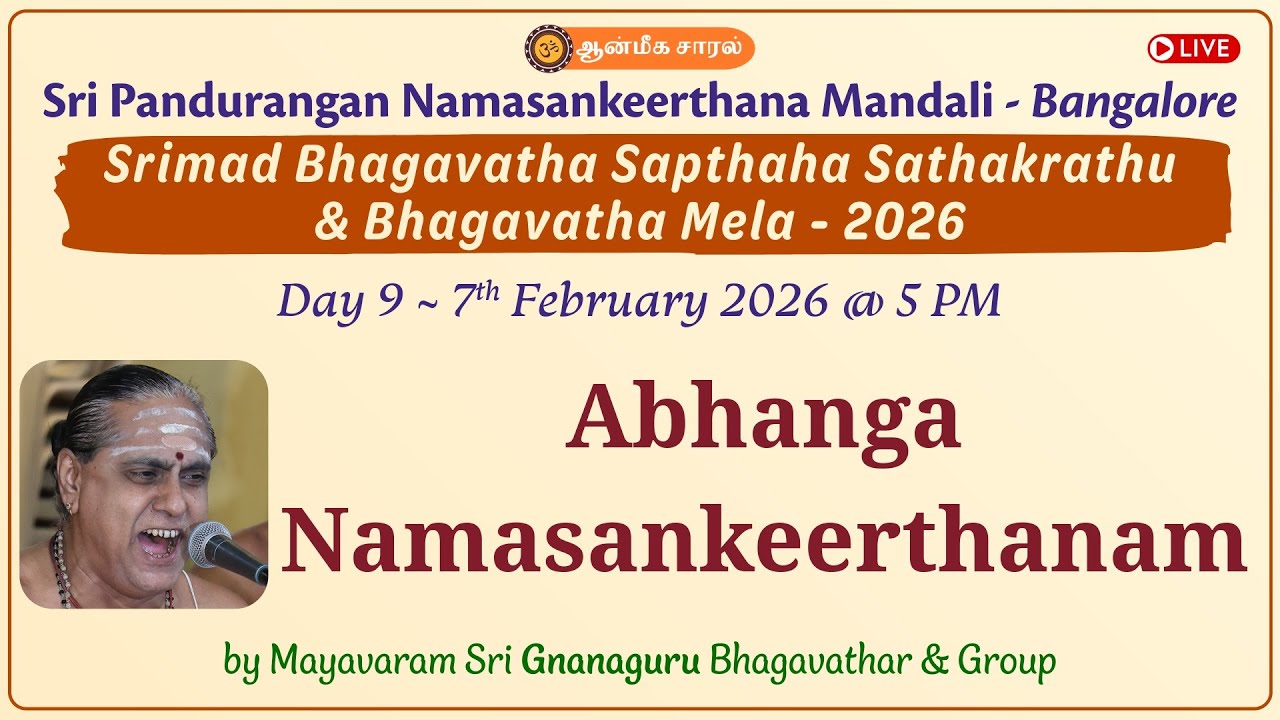 ஆன்மீக சாரல்

LIVE

Sri Pandurangan Namasankeerthana Mandali - Bangalore

Srimad Bhagavatha Sapthaha Sathakrathu & Bhagavatha Mela - 2026

Day 9 ~ 7$^{th}$ February 2026 @ 5 PM

Abhanga Namasankeerthanam

by Mayavaram Sri Gnanaguru Bhagavathar & Group